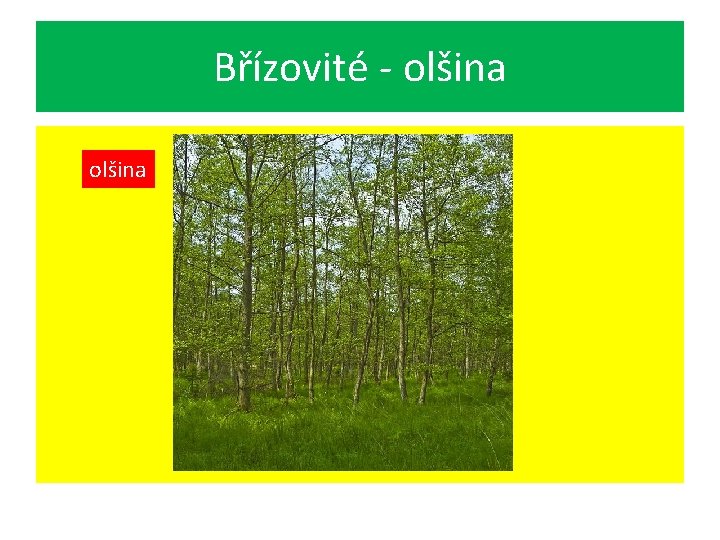 Břízovité - olšina

olšina